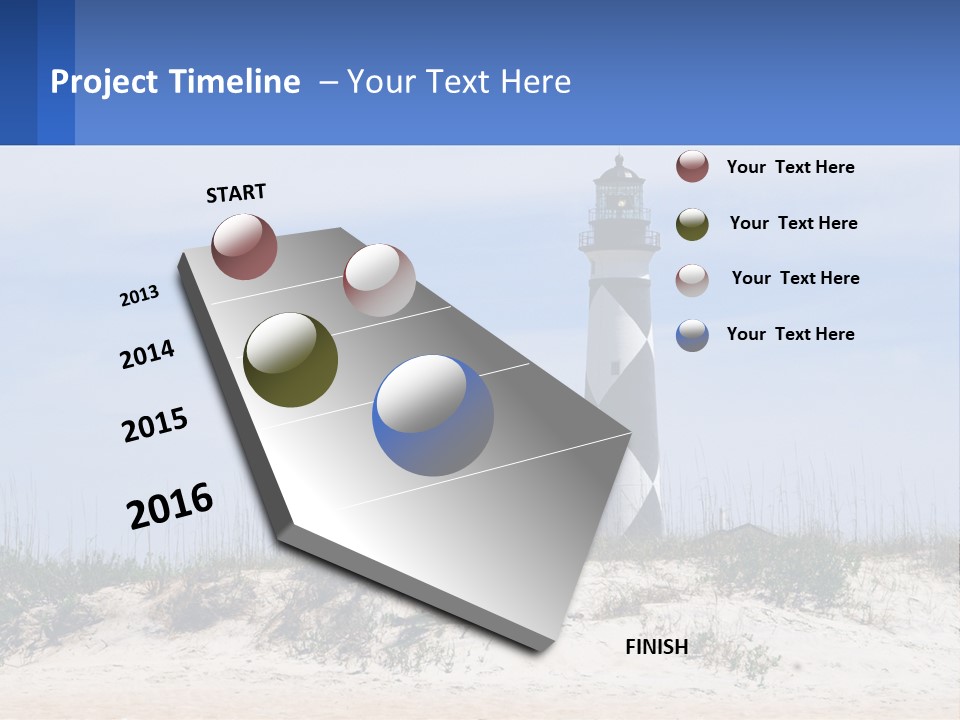 Project Timeline – Your Text Here

START

2013

2014

2015

2016

FINISH

Your Text Here

Your Text Here

Your Text Here

Your Text Here